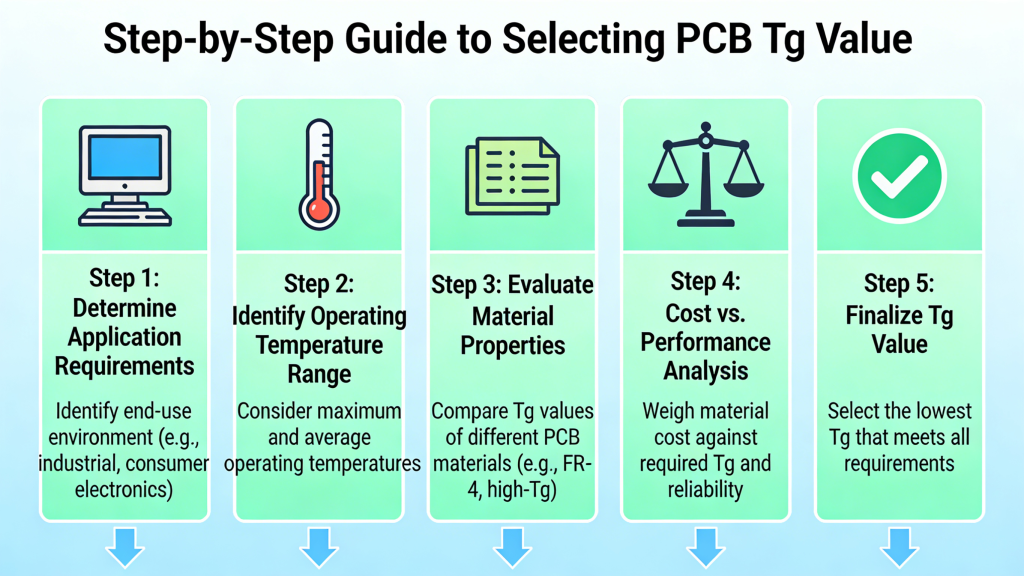 Step-by-Step Guide to Selecting PCB Tg Value

Step 1: Determine Application Requirements

Identify end-use environment (e.g., industrial, consumer electronics)

Step 2: Identify Operating Temperature Range

Consider maximum and average operating temperatures

Step 3: Evaluate Material Properties

Compare Tg values of different PCB materials (e.g., FR-4, high-Tg)

Step 4: Cost vs. Performance Analysis

Weigh material cost against required Tg and reliability

Step 5: Finalize Tg Value

Select the lowest Tg that meets all requirements